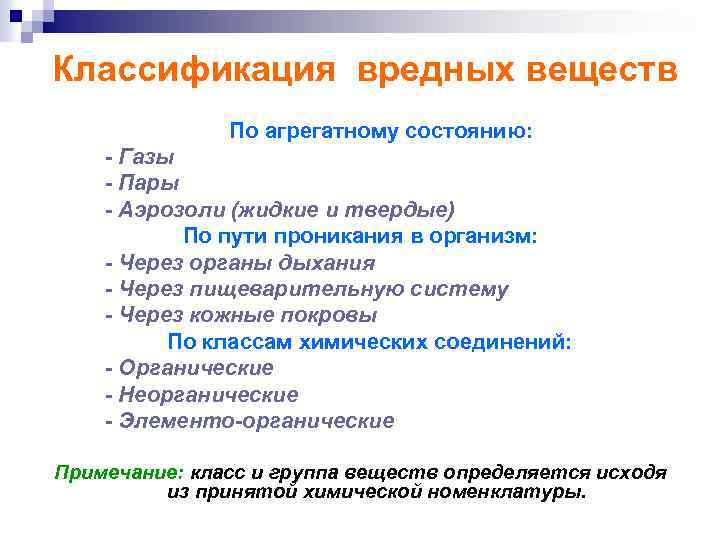 Классификация вредных веществ

По агрегатному состоянию:
- Газы
- Пары
- Аэрозоли (жидкие и твердые)
По пути проникания в организм:
- Через органы дыхания
- Через пищеварительную систему
- Через кожные покровы
По классам химических соединений:
- Органические
- Неорганические
- Элементо-органические

Примечание: класс и группа веществ определяется исходя из принятой химической номенклатуры.